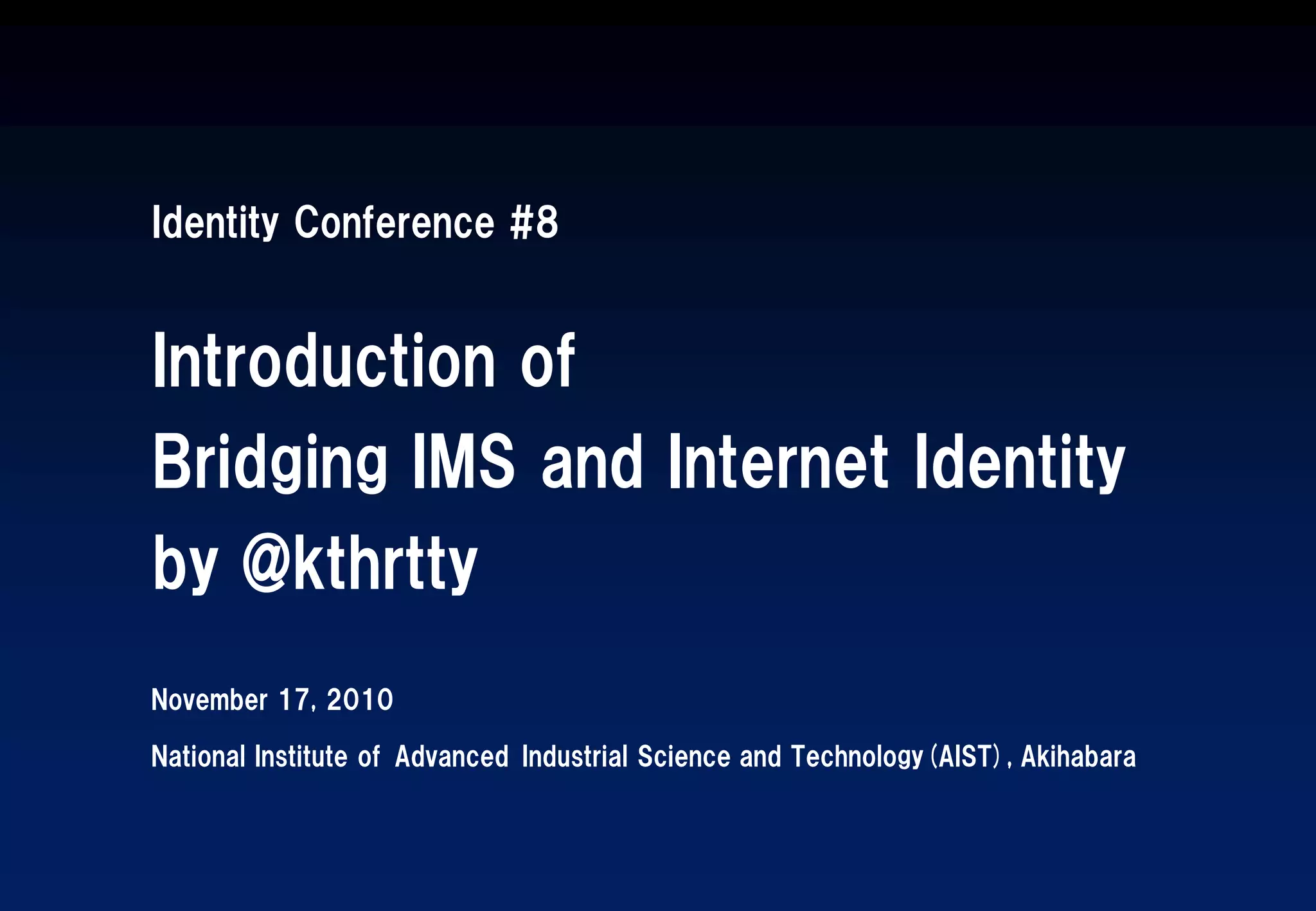 Identity Conference #8

Introduction of
Bridging IMS and Internet Identity
by @kthrtty

November 17, 2010

National Institute of Advanced Industrial Science and Technology (AIST), Akihabara